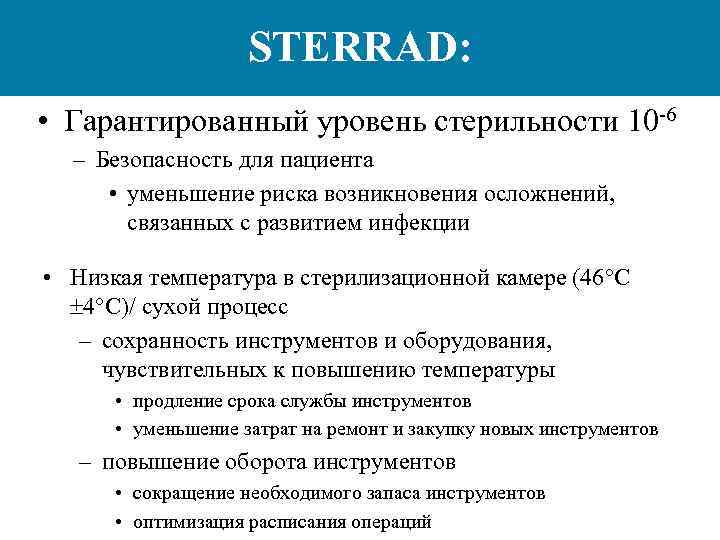 STERRAD:

• Гарантированный уровень стерильности $10^{-6}$

– Безопасность для пациента

• уменьшение риска возникновения осложнений, связанных с развитием инфекции

• Низкая температура в стерилизационной камере (46°C ±4°C)/ сухой процесс

– сохранность инструментов и оборудования, чувствительных к повышению температуры

• продление срока службы инструментов

• уменьшение затрат на ремонт и закупку новых инструментов

– повышение оборота инструментов

• сокращение необходимого запаса инструментов

• оптимизация расписания операций